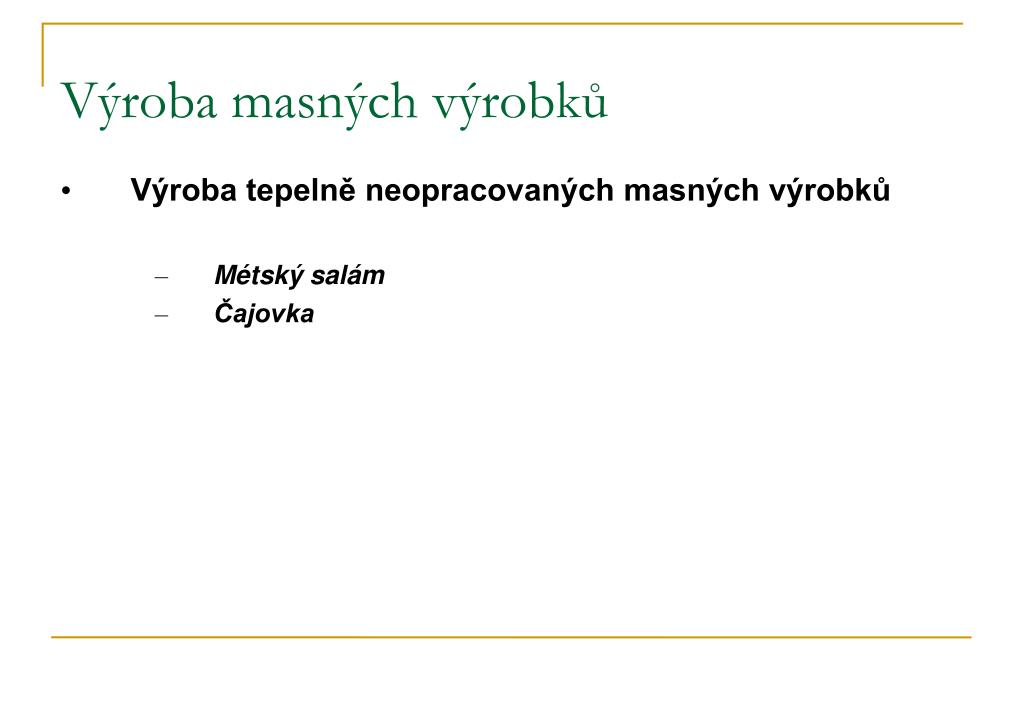 Výroba masných výrobků

• Výroba tepelně neopracovaných masných výrobků

– Métský salám
– Čajovka